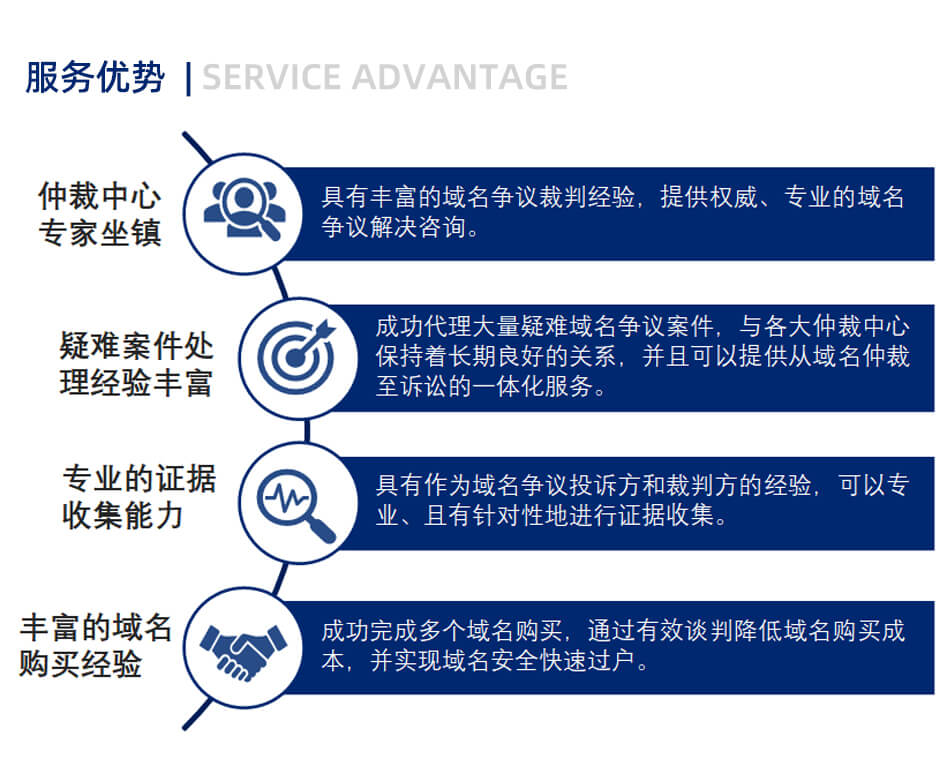 服务优势 | SERVICE ADVANTAGE

仲裁中心专家坐镇

具有丰富的域名争议裁判经验，提供权威、专业的域名争议解决咨询。

疑难案件处理经验丰富

成功代理大量疑难域名争议案件，与各大仲裁中心保持着长期良好的关系，并且可以提供从域名仲裁至诉讼的一体化服务。

专业的证据收集能力

具有作为域名争议投诉方和裁判方的经验，可以专业、且有针对性地进行证据收集。

丰富的域名购买经验

成功完成多个域名购买，通过有效谈判降低域名购买成本，并实现域名安全快速过户。